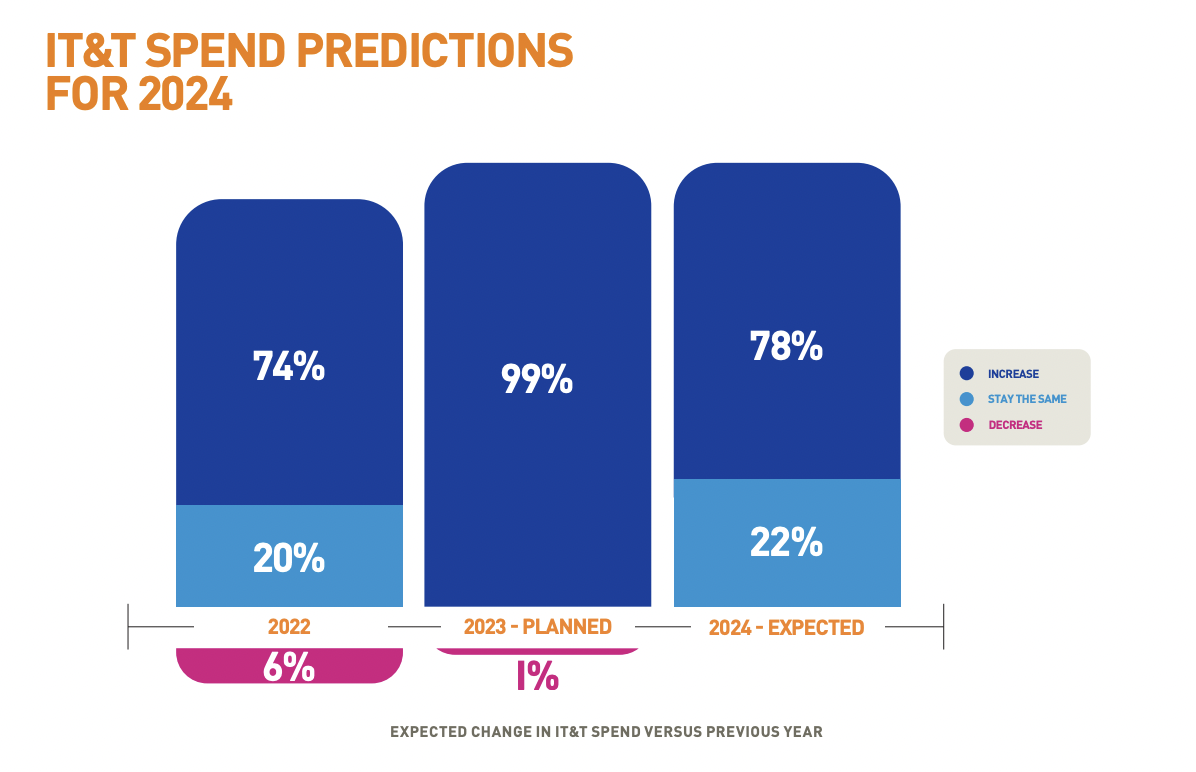 IT&T SPEND PREDICTIONS FOR 2024

74%

20%

99%

78%

22%

INCREASE
STAY THE SAME
DECREASE

2022
2023 - PLANNED
2024 - EXPECTED

6%
1%

EXPECTED CHANGE IN IT&T SPEND VERSUS PREVIOUS YEAR